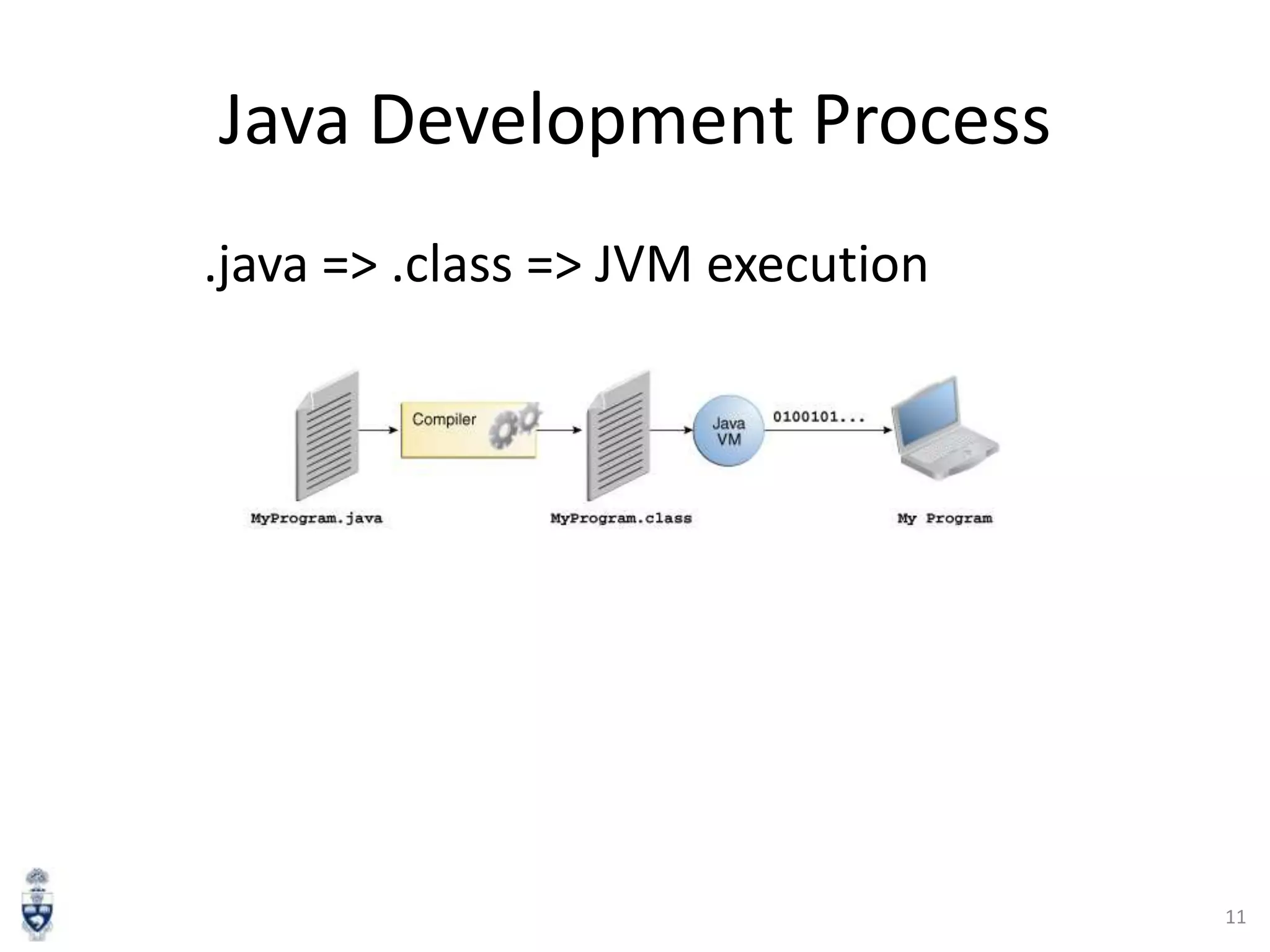 Java Development Process

.java => .class => JVM execution

Compiler

Java VM

0100101...

MyProgram.java

MyProgram.class

My Program

11